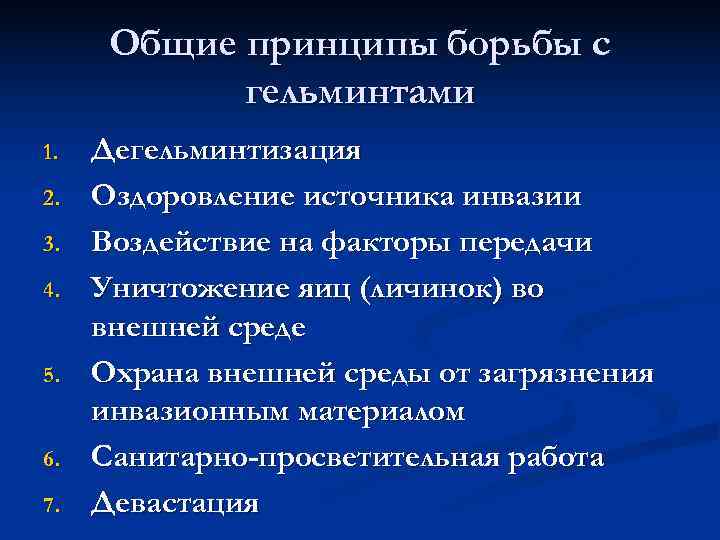 Общие принципы борьбы с гельминтами

1. Дегельминтизация
2. Оздоровление источника инвазии
3. Воздействие на факторы передачи
4. Уничтожение яиц (личинок) во внешней среде
5. Охрана внешней среды от загрязнения инвазионным материалом
6. Санитарно-просветительная работа
7. Девастация